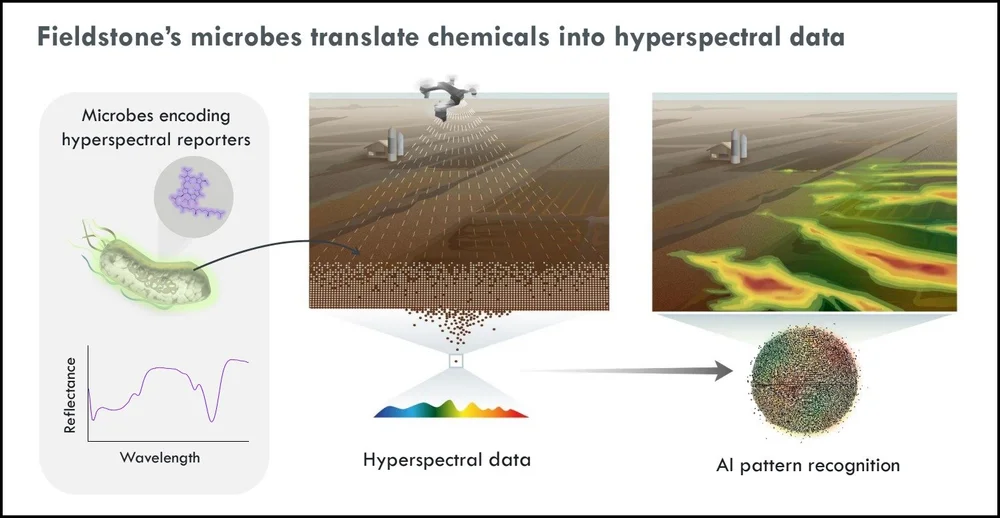 Fieldstone's microbes translate chemicals into hyperspectral data

Microbes encoding hyperspectral reporters

Reflectance

Wavelength

Hyperspectral data

AI pattern recognition